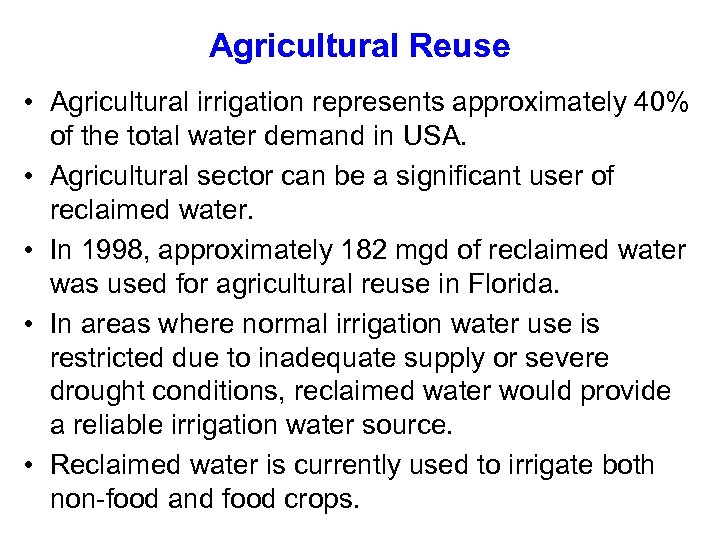 Agricultural Reuse

• Agricultural irrigation represents approximately 40% of the total water demand in USA.

• Agricultural sector can be a significant user of reclaimed water.

• In 1998, approximately 182 mgd of reclaimed water was used for agricultural reuse in Florida.

• In areas where normal irrigation water use is restricted due to inadequate supply or severe drought conditions, reclaimed water would provide a reliable irrigation water source.

• Reclaimed water is currently used to irrigate both non-food and food crops.